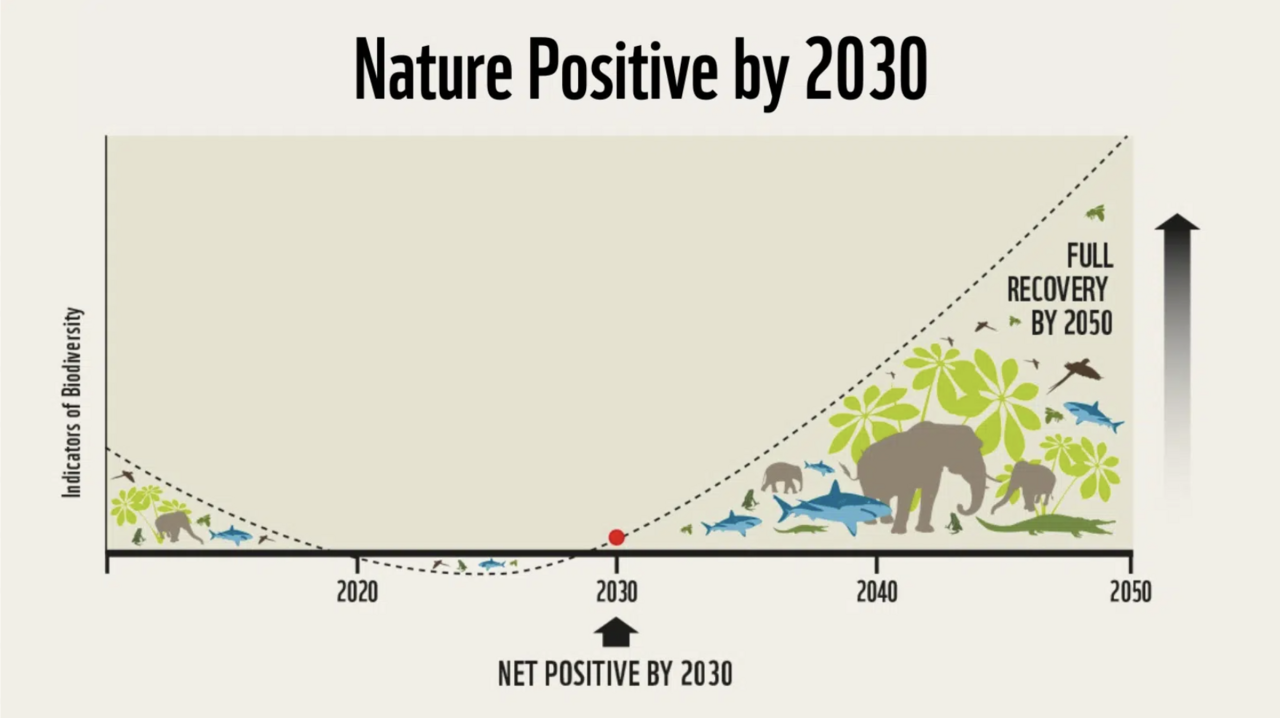 Nature Positive by 2030

Indicators of Biodiversity

FULL RECOVERY BY 2050

2020
2030
2040
2050

NET POSITIVE BY 2030